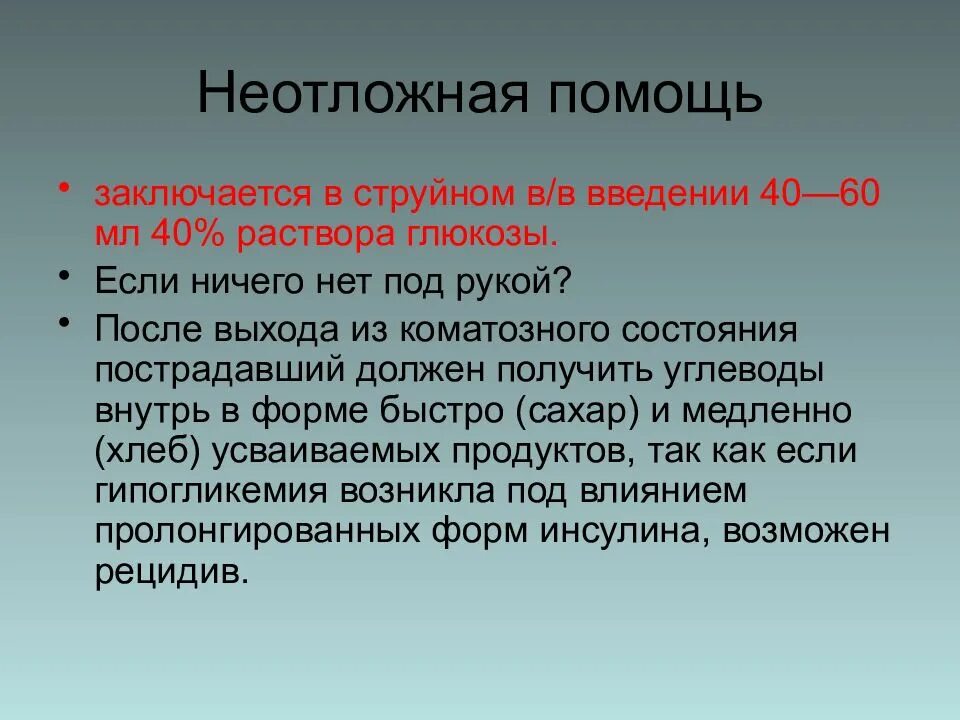 Неотложная помощь

• заключается в струйном в/в введении 40—60 мл 40% раствора глюкозы.
• Если ничего нет под рукой?
• После выхода из коматозного состояния пострадавший должен получить углеводы внутрь в форме быстро (сахар) и медленно (хлеб) усваиваемых продуктов, так как если гипогликемия возникла под влиянием пролонгированных форм инсулина, возможен рецидив.